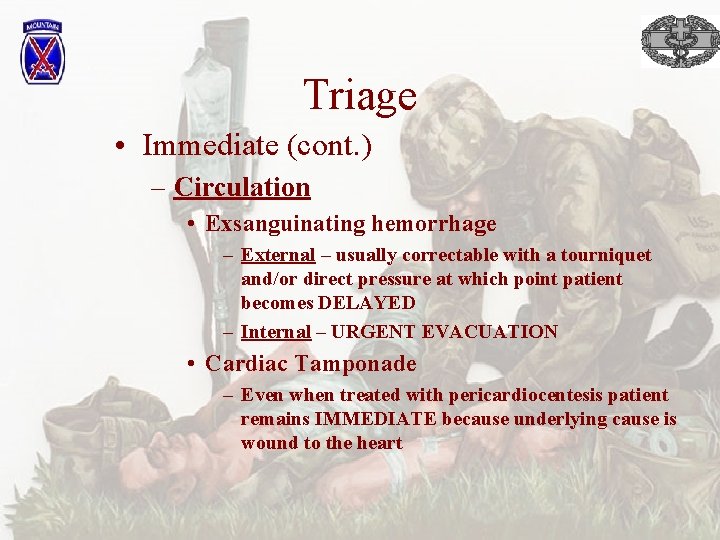 MOUNTAIN

Triage

• Immediate (cont.)

– Circulation

• Exsanguinating hemorrhage

– External – usually correctable with a tourniquet and/or direct pressure at which point patient becomes DELAYED

– Internal – URGENT EVACUATION

• Cardiac Tamponade

– Even when treated with pericardiocentesis patient remains IMMEDIATE because underlying cause is wound to the heart

U.S.